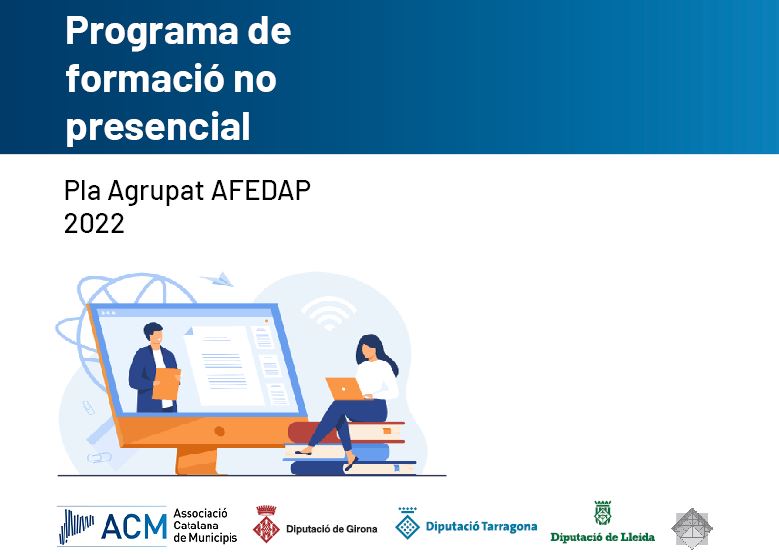 Programa de formació no presencial

Pla Agrupat AFEDAP 2022

ACM Associació Catalana de Municipis

Diputació de Girona

Diputació Tarragona

Diputació de Lleida